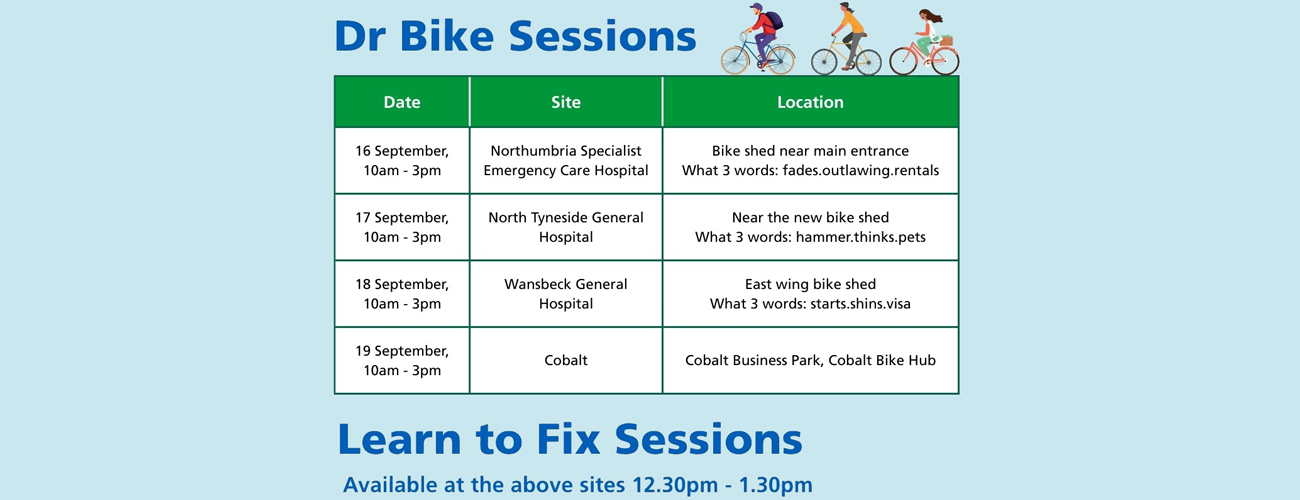 Dr Bike Sessions

| Date | Site | Location |
|---|---|---|
| 16 September, 10am - 3pm | Northumbria Specialist Emergency Care Hospital | Bike shed near main entrance What 3 words: fades.outlawing.rentals |
| 17 September, 10am - 3pm | North Tyneside General Hospital | Near the new bike shed What 3 words: hammer.thinks.pets |
| 18 September, 10am - 3pm | Wansbeck General Hospital | East wing bike shed What 3 words: starts.shins.visa |
| 19 September, 10am - 3pm | Cobalt | Cobalt Business Park, Cobalt Bike Hub |

Learn to Fix Sessions

Available at the above sites 12.30pm - 1.30pm